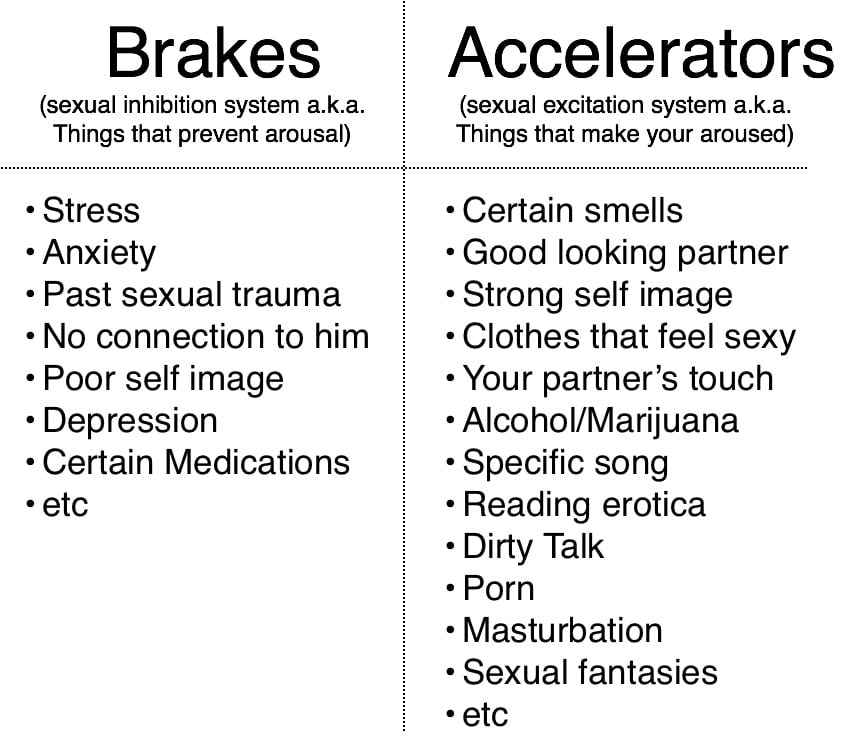 Brakes
(sexual inhibition system a.k.a. Things that prevent arousal)

• Stress
• Anxiety
• Past sexual trauma
• No connection to him
• Poor self image
• Depression
• Certain Medications
• etc

Accelerators
(sexual excitation system a.k.a. Things that make your aroused)

• Certain smells
• Good looking partner
• Strong self image
• Clothes that feel sexy
• Your partner's touch
• Alcohol/Marijuana
• Specific song
• Reading erotica
• Dirty Talk
• Porn
• Masturbation
• Sexual fantasies
• etc